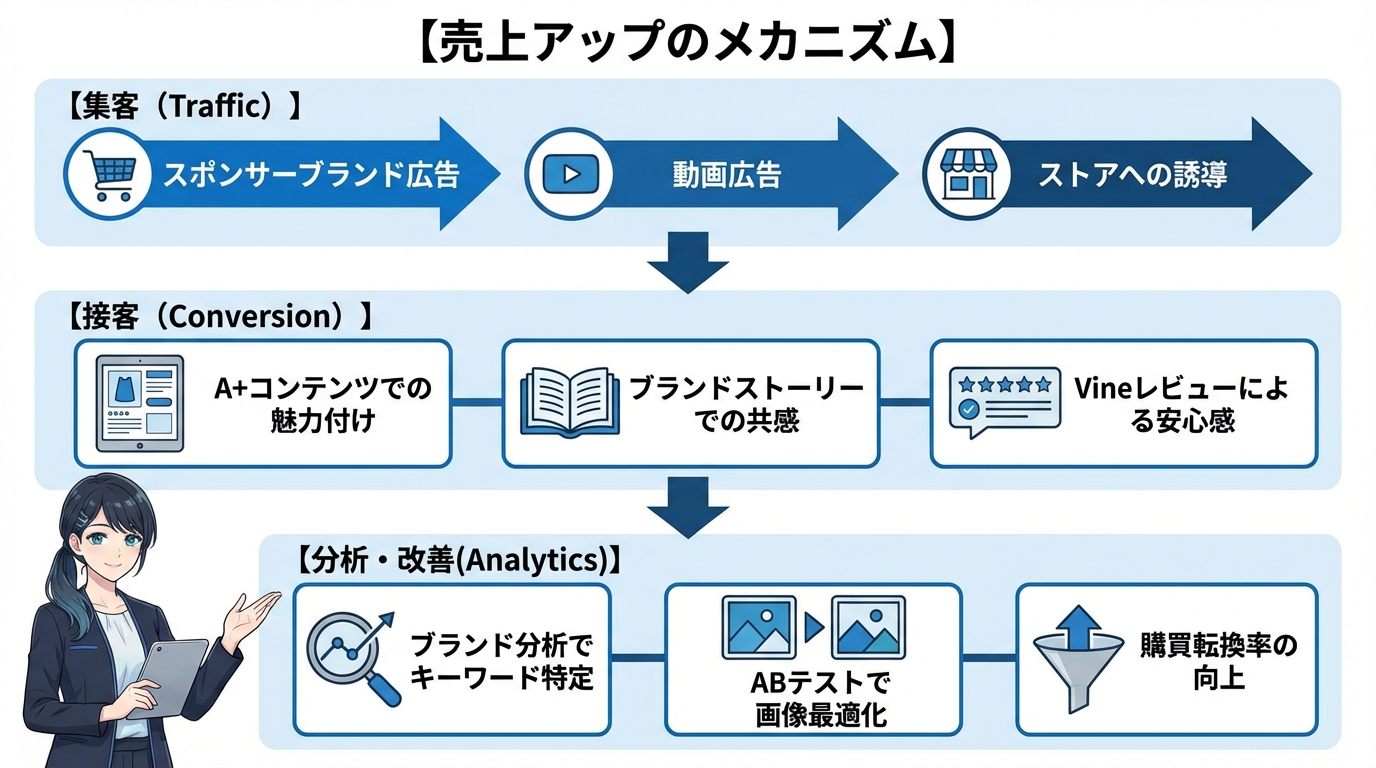 【売上アップのメカニズム】

【集客（Traffic）】

スポンサーブランド広告

動画広告

ストアへの誘導

【接客（Conversion）】

A+コンテンツでの魅力付け

ブランドストーリーでの共感

Vineレビューによる安心感

【分析・改善(Analytics)】

ブランド分析でキーワード特定

ABテストで画像最適化

購買転換率の向上